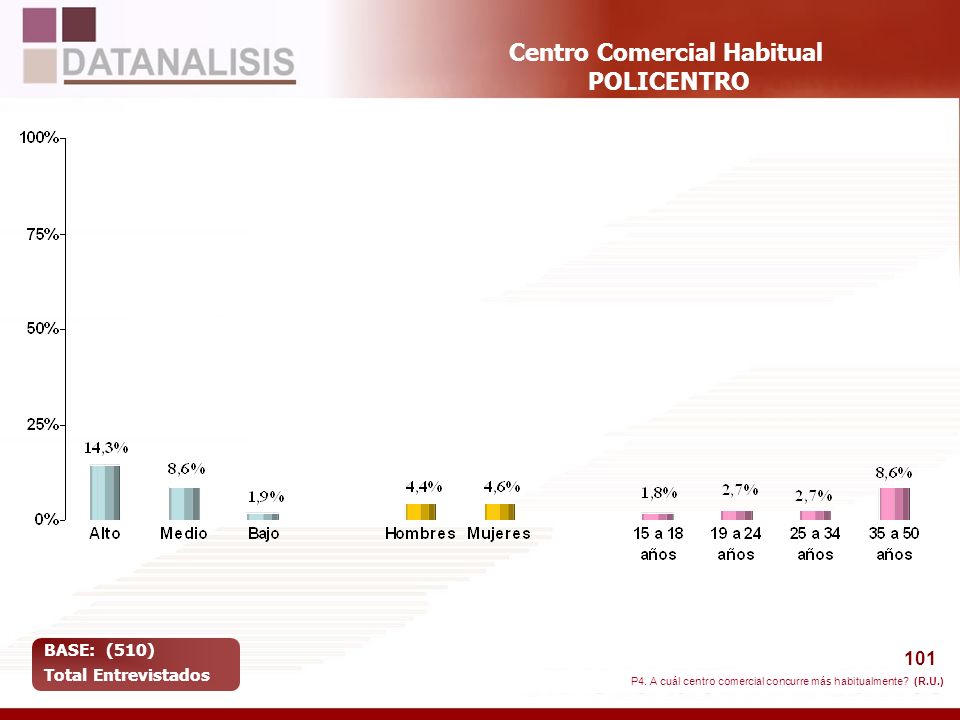 DATANALISIS

Centro Comercial Habitual
POLICENTRO

100%
75%
50%
25%
0%

14,3%
8,6%
1,9%
4,4%
4,6%
1,8%
2,7%
2,7%
8,6%

Alto
Medio
Bajo
Hombres
Mujeres
15 a 18 años
19 a 24 años
25 a 34 años
35 a 50 años

BASE: (510)
Total Entrevistados

101

P4. A cuál centro comercial concurre más habitualmente? (R.U.)